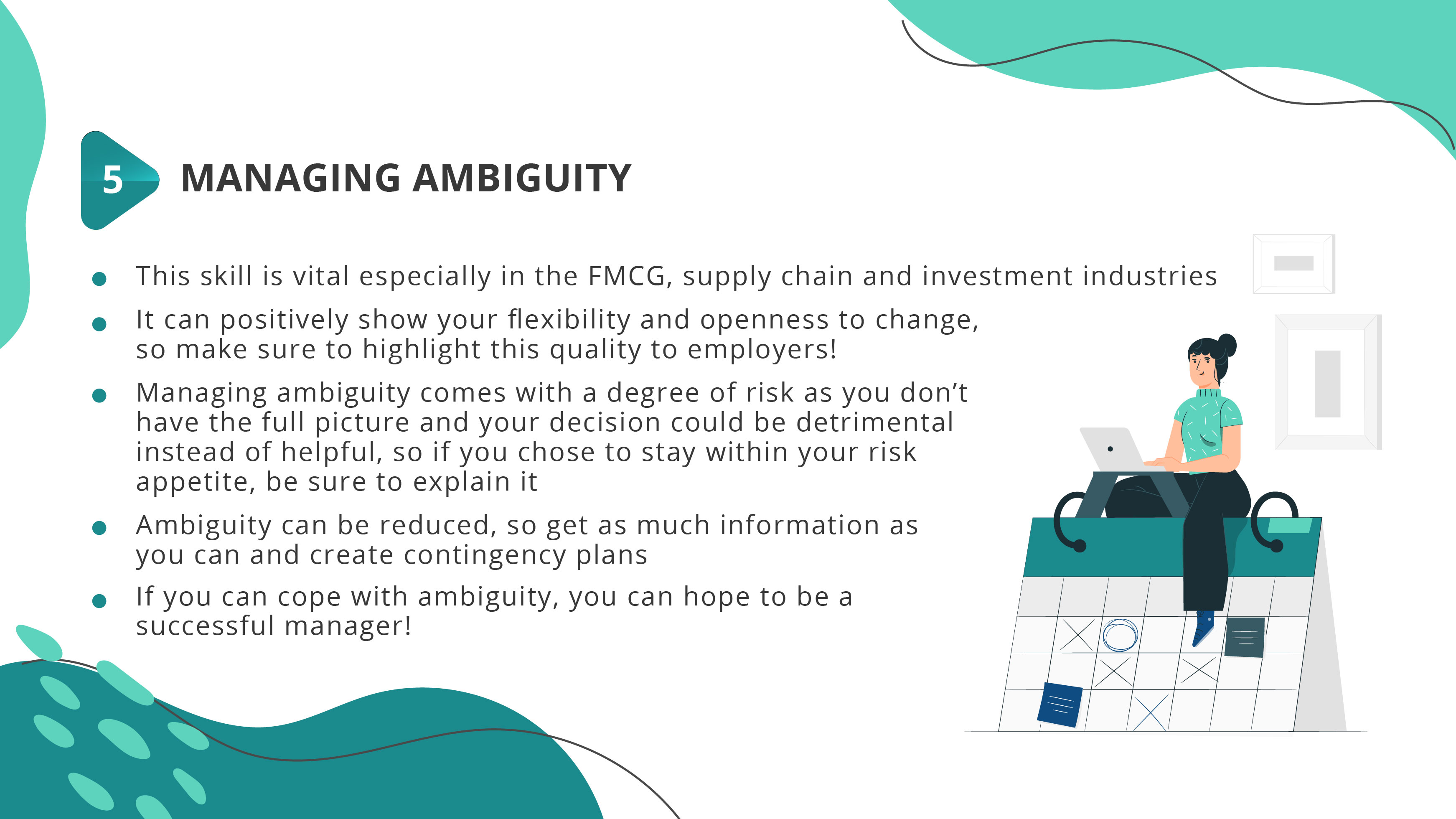 5 MANAGING AMBIGUITY

- This skill is vital especially in the FMCG, supply chain and investment industries
- It can positively show your flexibility and openness to change, so make sure to highlight this quality to employers!
- Managing ambiguity comes with a degree of risk as you don't have the full picture and your decision could be detrimental instead of helpful, so if you chose to stay within your risk appetite, be sure to explain it
- Ambiguity can be reduced, so get as much information as you can and create contingency plans
- If you can cope with ambiguity, you can hope to be a successful manager!